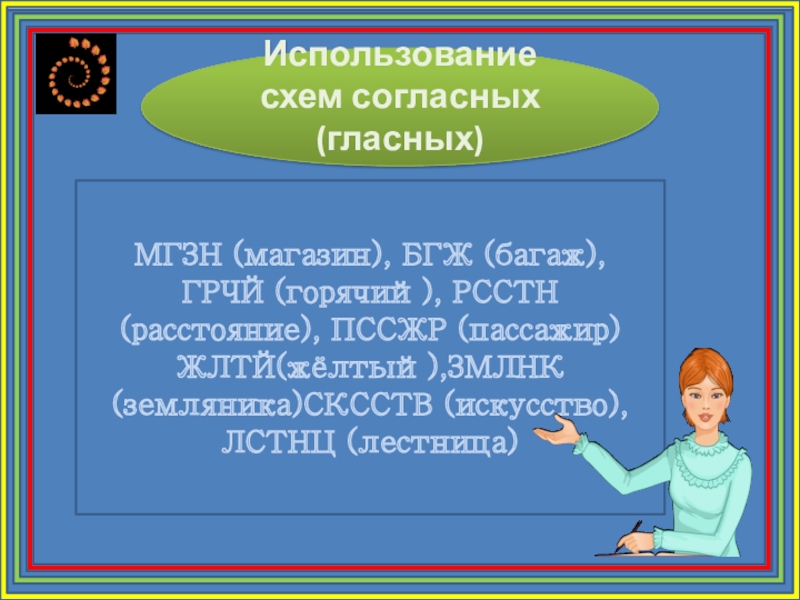 Использование схем согласных (гласных)

МГЗН (магазин), БГЖ (багаж), ГРЧЙ (горячий ), РССТН (расстояние), ПССЖР (пассажир) ЖЛТЙ(жёлтый ),ЗМЛНК (земляника)СКССТВ (искусство), ЛСТНЦ (лестница)